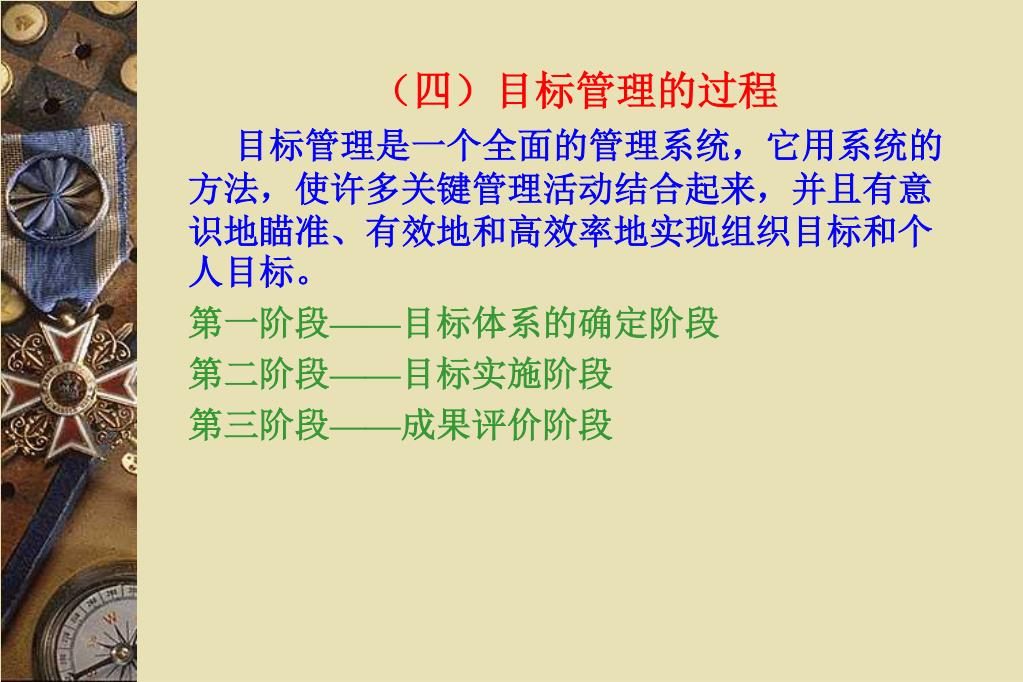 （四）目标管理的过程

目标管理是一个全面的管理系统，它用系统的方法，使许多关键管理活动结合起来，并且有意识地瞄准、有效地和高效率地实现组织目标和个人目标。

第一阶段——目标体系的确定阶段
第二阶段——目标实施阶段
第三阶段——成果评价阶段